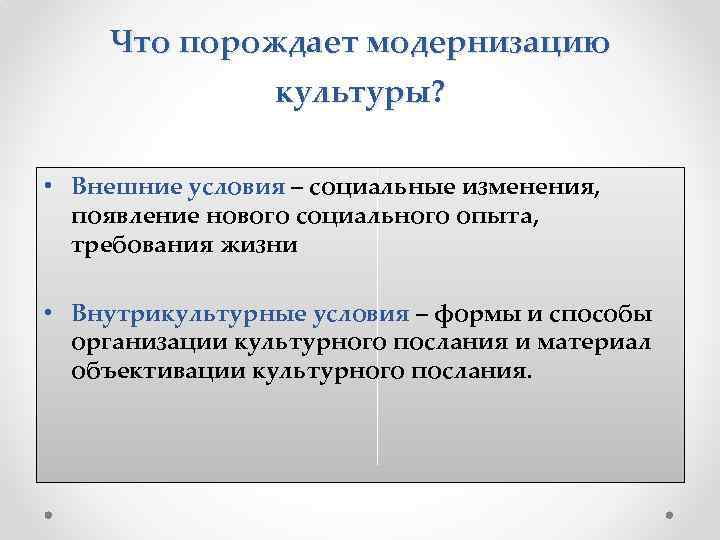 Что порождает модернизацию культуры?

• Внешние условия – социальные изменения, появление нового социального опыта, требования жизни

• Внутрикультурные условия – формы и способы организации культурного послания и материал объективации культурного послания.